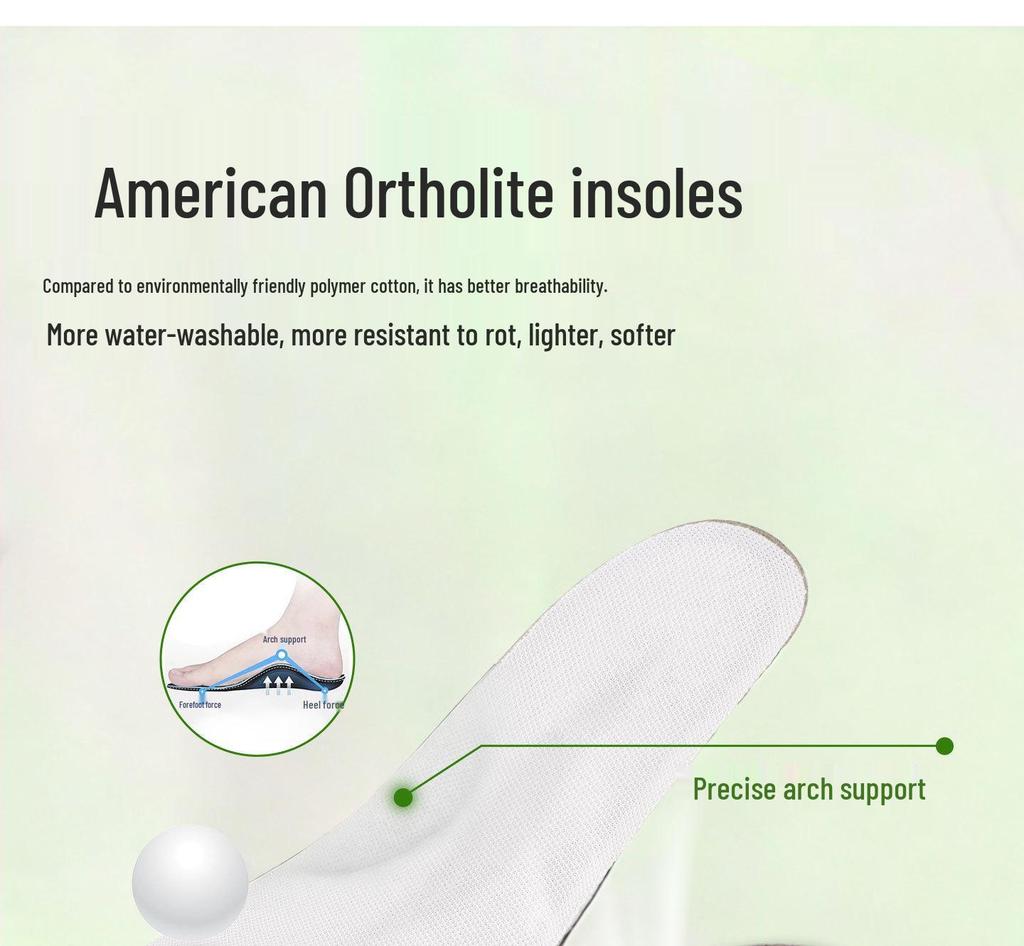 American Ortholite insoles

Compared to environmentally friendly polymer cotton, it has better breathability.

More water-washable, more resistant to rot, lighter, softer

Arch support

Forefoot force

Heel force

Precise arch support